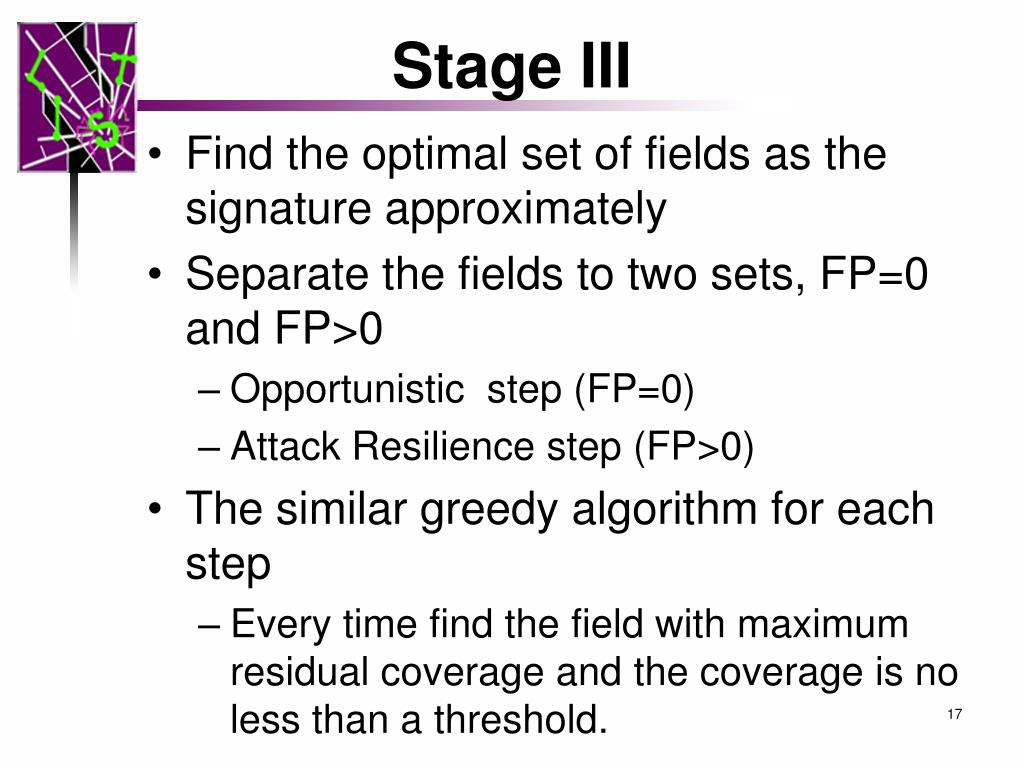 Stage III

• Find the optimal set of fields as the signature approximately
• Separate the fields to two sets, FP=0 and FP>0
– Opportunistic step (FP=0)
– Attack Resilience step (FP>0)
• The similar greedy algorithm for each step
– Every time find the field with maximum residual coverage and the coverage is no less than a threshold.

17